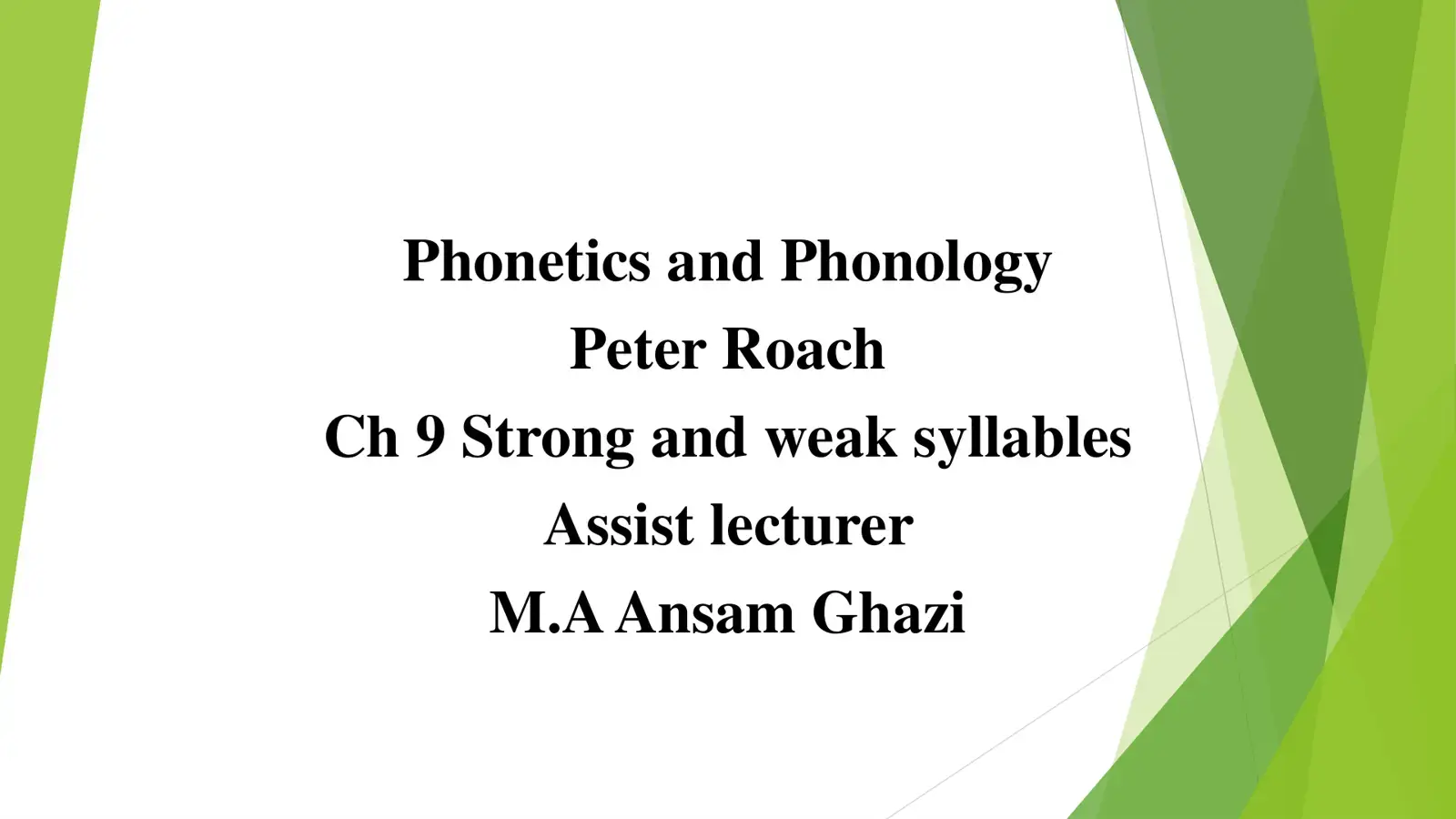 Phonetics and Phonology
Peter Roach
Ch 9 Strong and weak syllables
Assist lecturer
M.A Ansam Ghazi